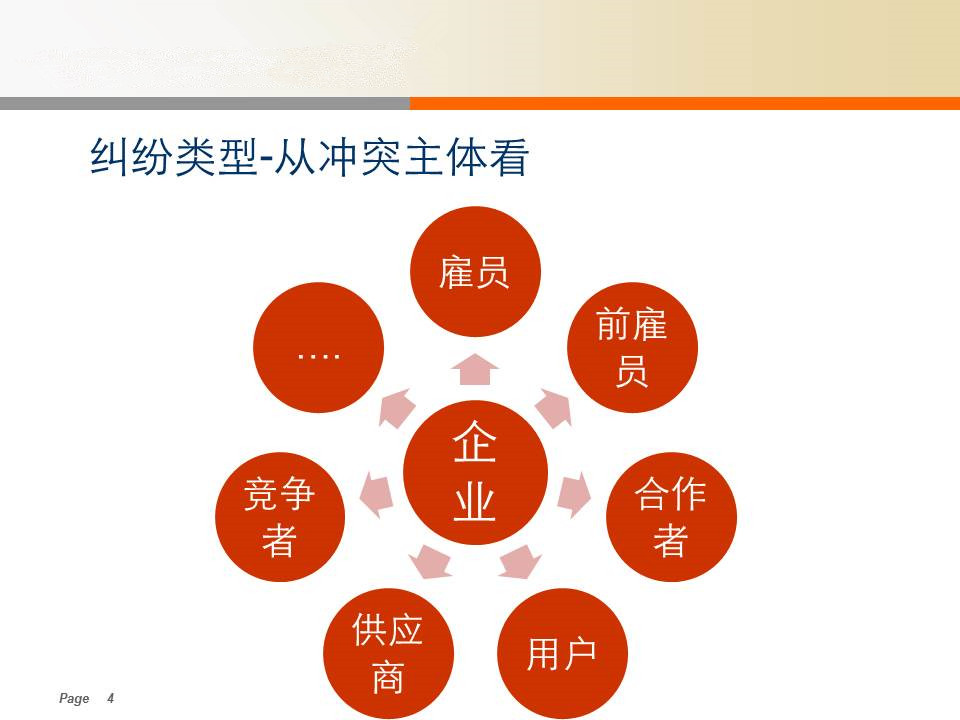 纠纷类型-从冲突主体看

企业

雇员

前雇员

合作者

用户

供应商

竞争者

….

Page 4